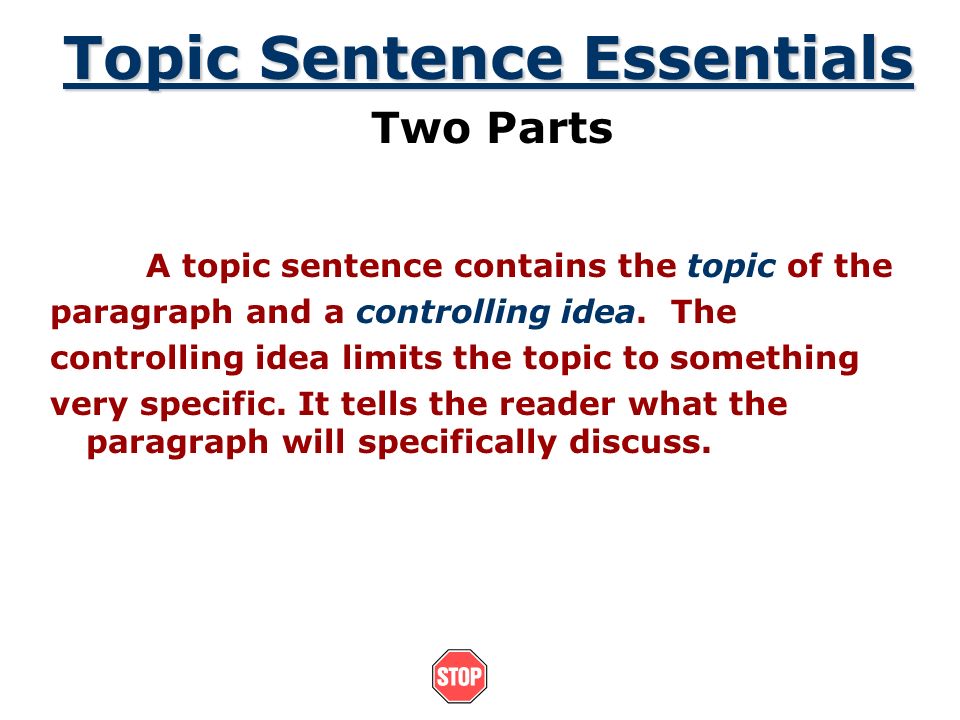 Topic Sentence Essentials

Two Parts

A topic sentence contains the topic of the paragraph and a controlling idea. The controlling idea limits the topic to something very specific. It tells the reader what the paragraph will specifically discuss.

STOP